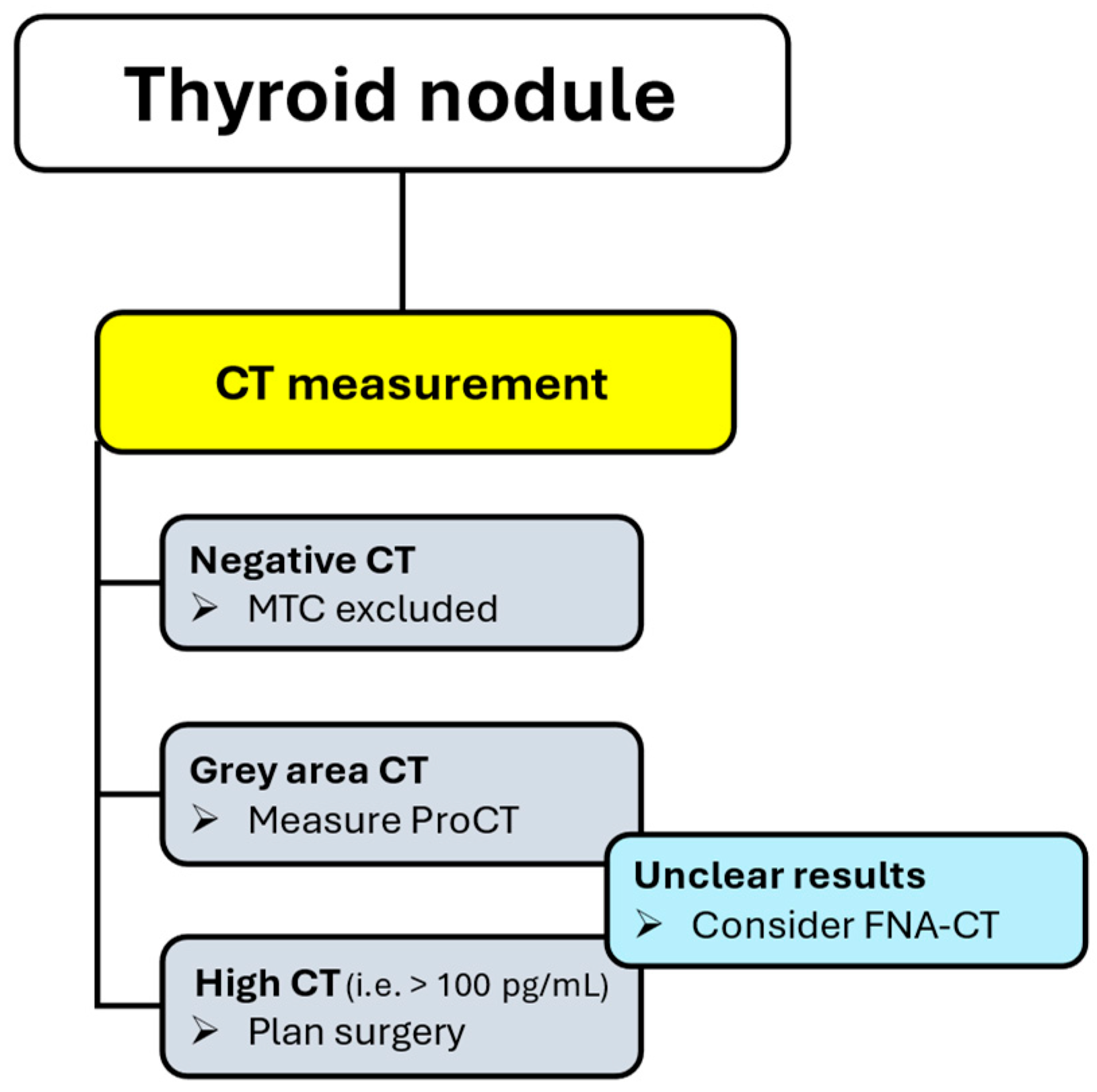 Thyroid nodule

CT measurement

Negative CT
➢ MTC excluded

Grey area CT
➢ Measure ProCT

Unclear results
➢ Consider FNA-CT

High CT (i.e. > 100 pg/mL)
➢ Plan surgery